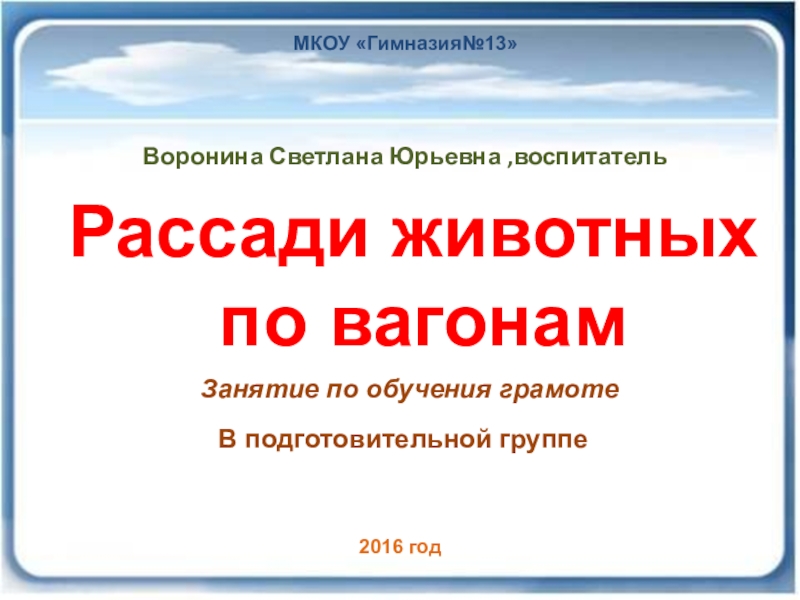 МКОУ «Гимназия№13»

Воронина Светлана Юрьевна ,воспитатель

Рассади животных по вагонам

Занятие по обучения грамоте

В подготовительной группе

2016 год